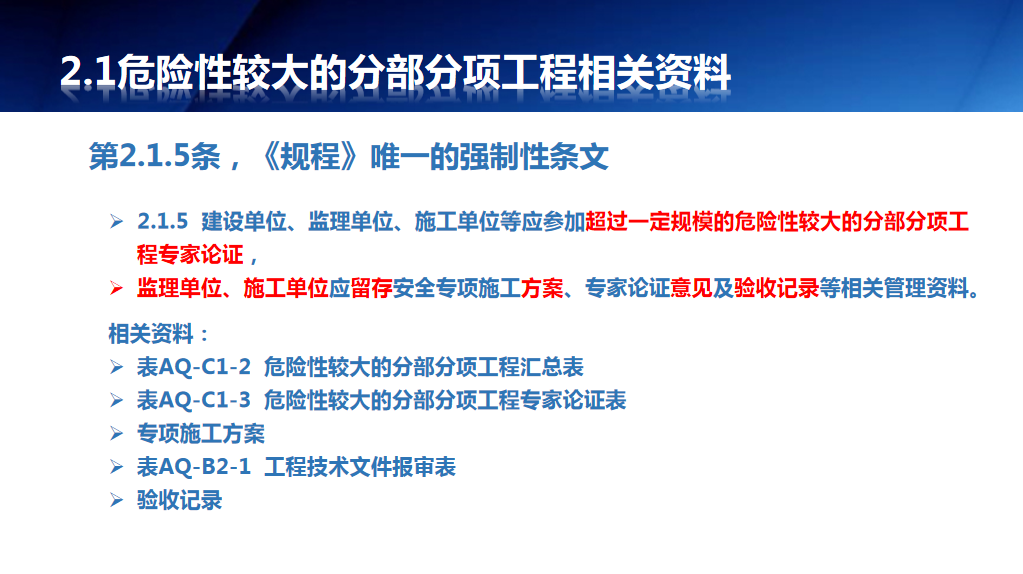 2.1危险性较大的分部分项工程相关资料

第2.1.5条，《规程》唯一的强制性条文

➢ 2.1.5 建设单位、监理单位、施工单位等应参加超过一定规模的危险性较大的分部分项工程专家论证，

➢ 监理单位、施工单位应留存安全专项施工方案、专家论证意见及验收记录等相关管理资料。

相关资料：

➢ 表AQ-C1-2 危险性较大的分部分项工程汇总表

➢ 表AQ-C1-3 危险性较大的分部分项工程专家论证表

➢ 专项施工方案

➢ 表AQ-B2-1 工程技术文件报审表

➢ 验收记录